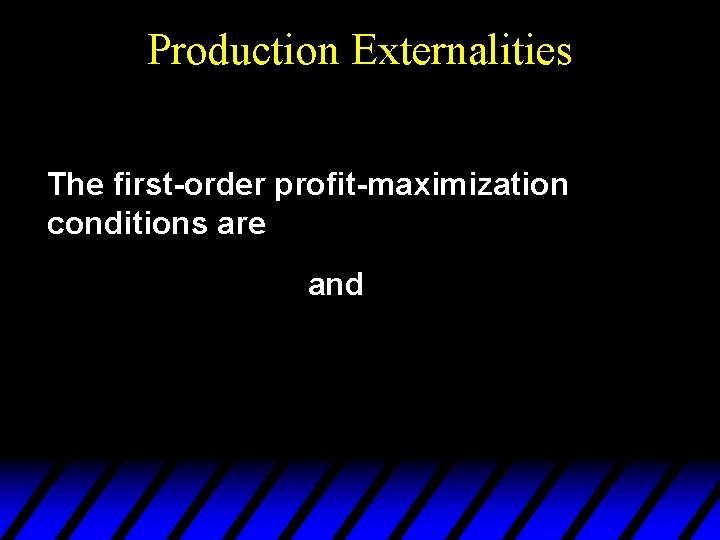 Production Externalities

The first-order profit-maximization conditions are

and